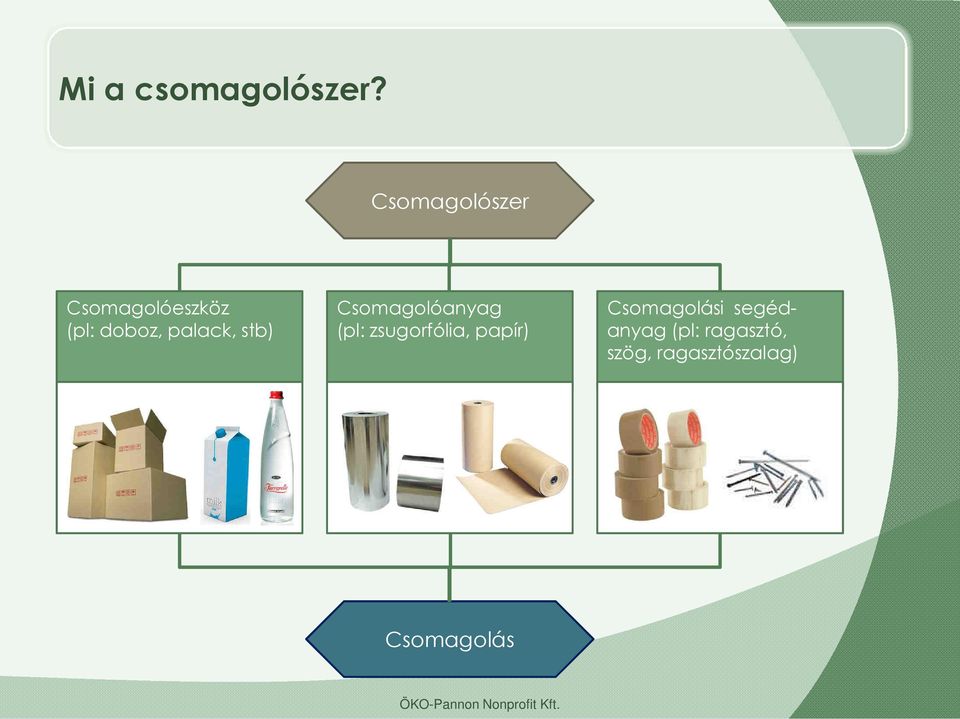 Mi a csomagolószer?

Csomagolószer

Csomagolóeszköz (pl: doboz, palack, stb)

Csomagolóanyag (pl: zsugorfólia, papír)

Csomagolási segédanyag (pl: ragasztó, szög, ragasztószalag)

Csomagolás

ÖKO-Pannon Nonprofit Kft.